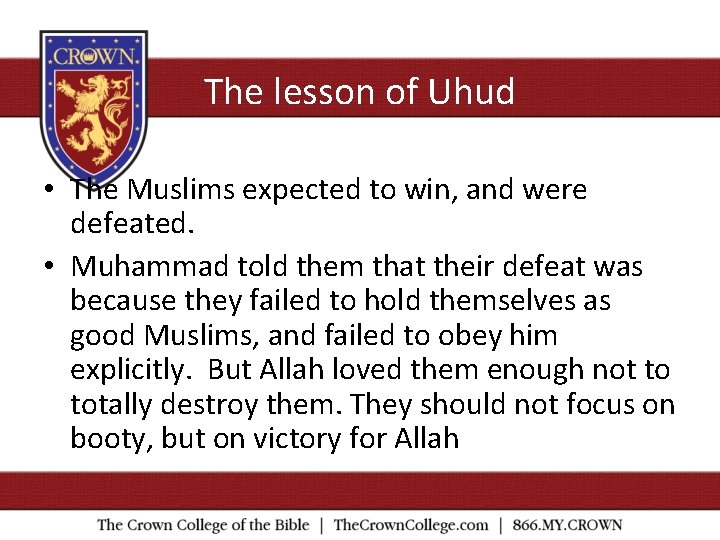 CROWN

The lesson of Uhud

• The Muslims expected to win, and were defeated.

• Muhammad told them that their defeat was because they failed to hold themselves as good Muslims, and failed to obey him explicitly. But Allah loved them enough not to totally destroy them. They should not focus on booty, but on victory for Allah

The Crown College of the Bible | TheCrownCollege.com | 866.MY.CROWN